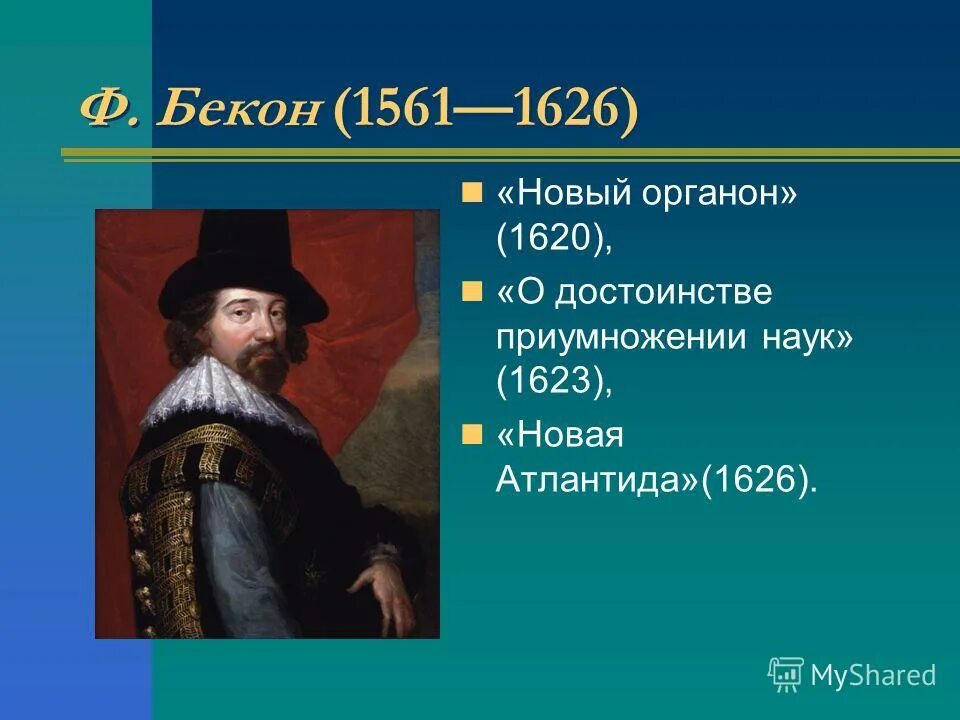 Ф. Бекон (1561—1626)

«Новый органон» (1620),

«О достоинстве приумножении наук» (1623),

«Новая Атлантида»(1626).

MyShared